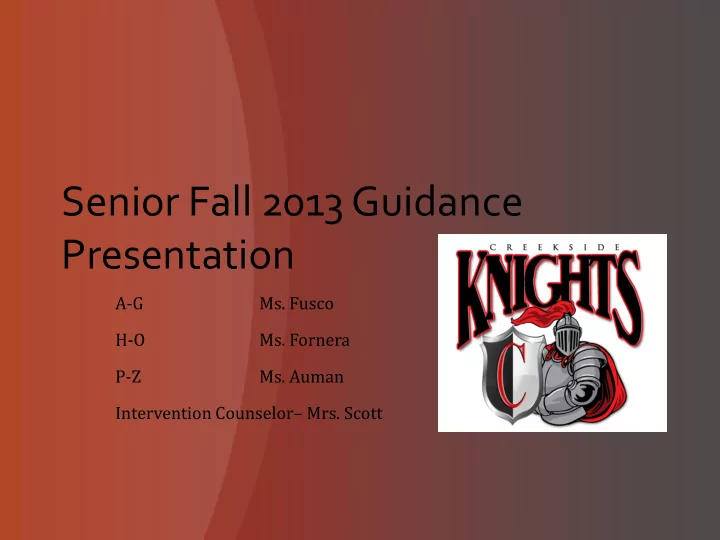 Senior Fall 2013 Guidance Presentation

A-G Ms. Fusco

H-O Ms. Fornera

P-Z Ms. Auman

Intervention Counselor– Mrs. Scott

CREEKSIDE
KNIGHTS
C